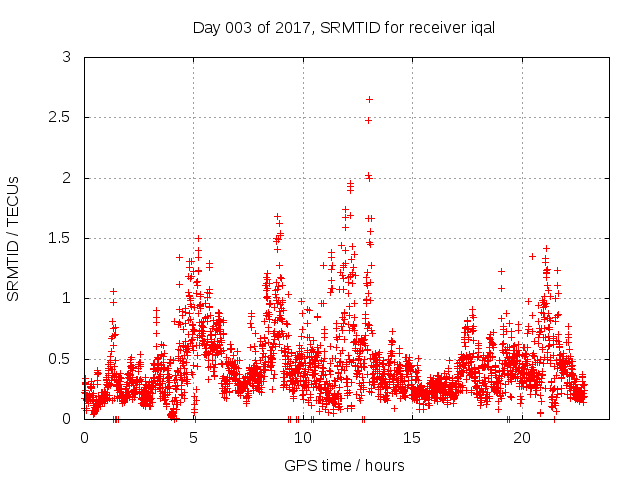 Day 003 of 2017, SRMTID for receiver iqal

SRMTID / TECUs

3
2.5
2
1.5
1
0.5
0

0
5
10
15
20

GPS time / hours